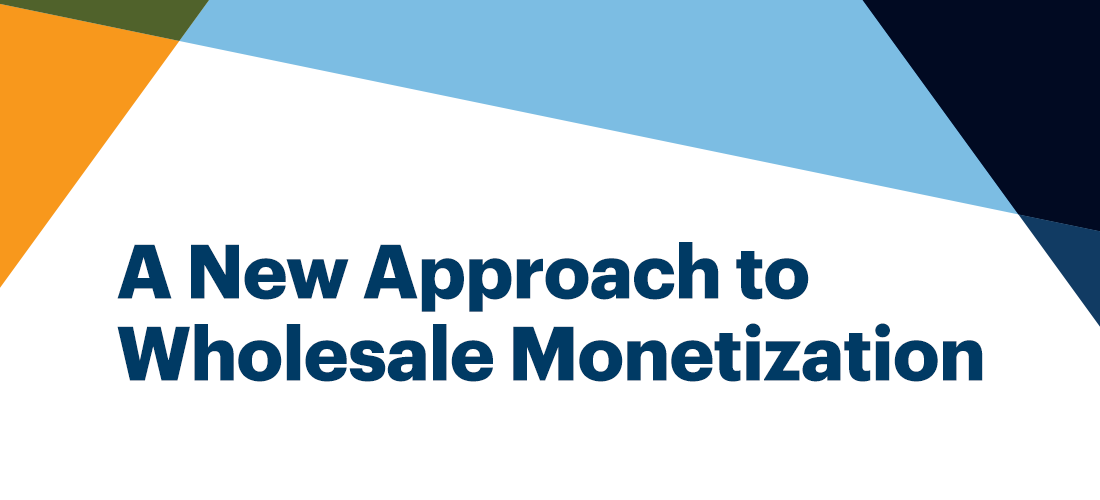 A New Approach to Wholesale Monetization